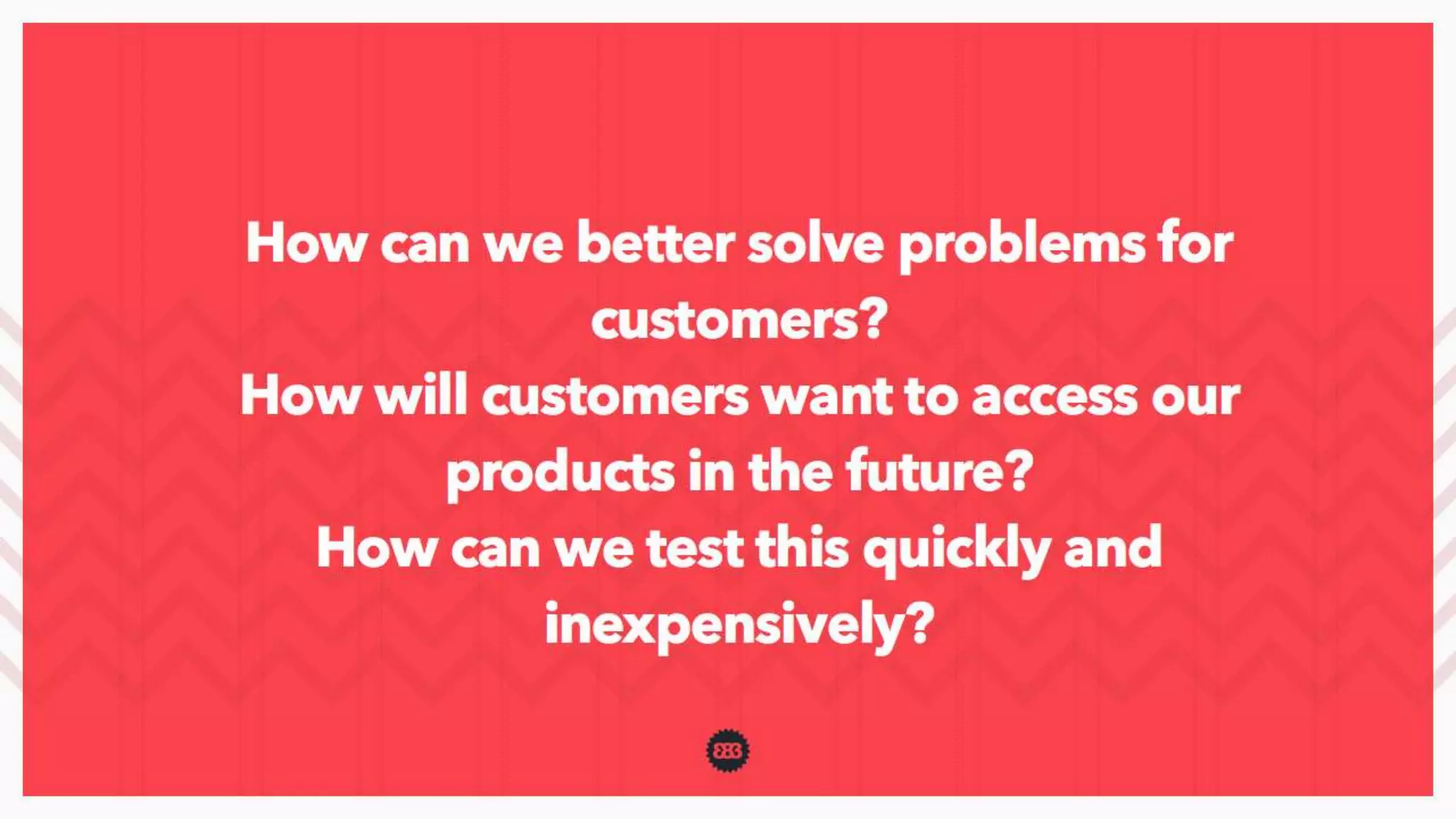 How can we better solve problems for customers?
How will customers want to access our products in the future?
How can we test this quickly and inexpensively?